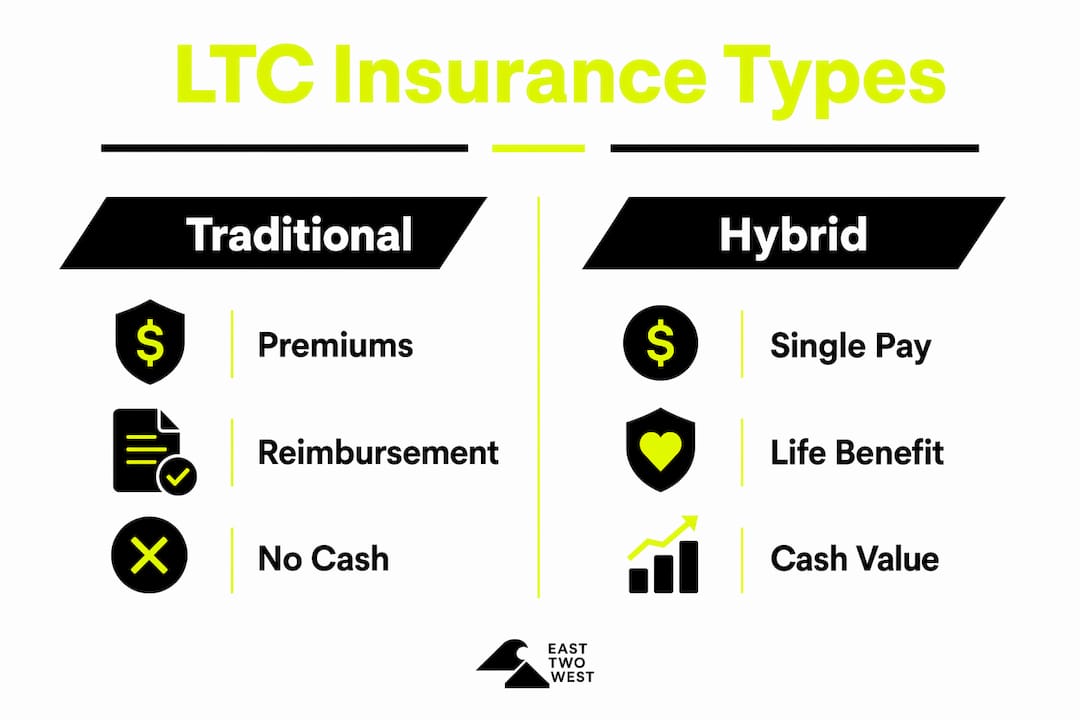 LTC Insurance Types

Traditional

$ Premiums

Reimbursement

No Cash

Hybrid

$ Single Pay

Life Benefit

Cash Value

EAST TWO WEST